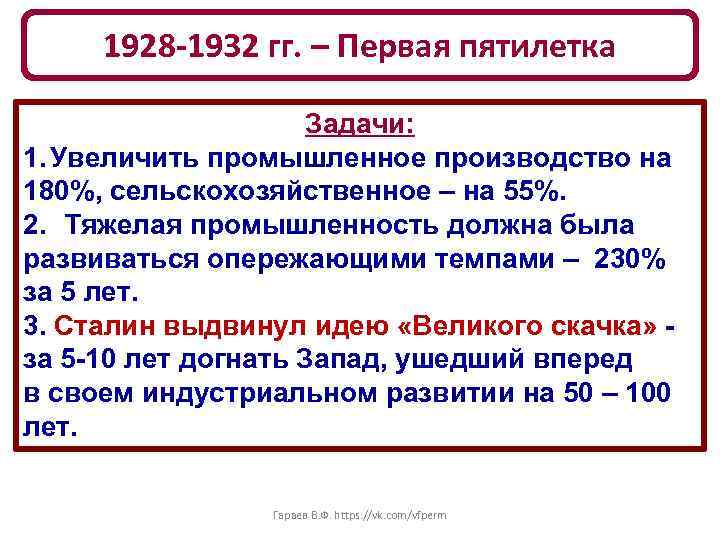 1928-1932 гг. – Первая пятилетка

Задачи:

1. Увеличить промышленное производство на 180%, сельскохозяйственное – на 55%.

2. Тяжелая промышленность должна была развиваться опережающими темпами – 230% за 5 лет.

3. Сталин выдвинул идею «Великого скачка» - за 5-10 лет догнать Запад, ушедший вперед в своем индустриальном развитии на 50 – 100 лет.

Гараев В.Ф. https://vk.com/vfperm